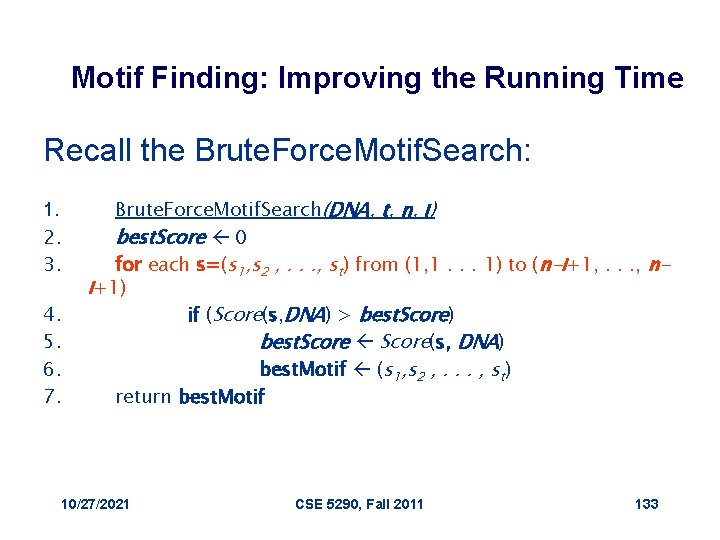 Motif Finding: Improving the Running Time

Recall the BruteForceMotifSearch:

1. BruteForceMotifSearch(DNA, t, n, l)
2. bestScore ← 0
3. for each s=($s_1$,$s_2$ , . . ., $s_t$) from (1,1 . . . 1) to (n-l+1, . . ., n-l+1)
4. if (Score(s,DNA) > bestScore)
5. bestScore ← Score(s, DNA)
6. bestMotif ← ($s_1$,$s_2$ , . . . , $s_t$)
7. return bestMotif

10/27/2021 CSE 5290, Fall 2011 133